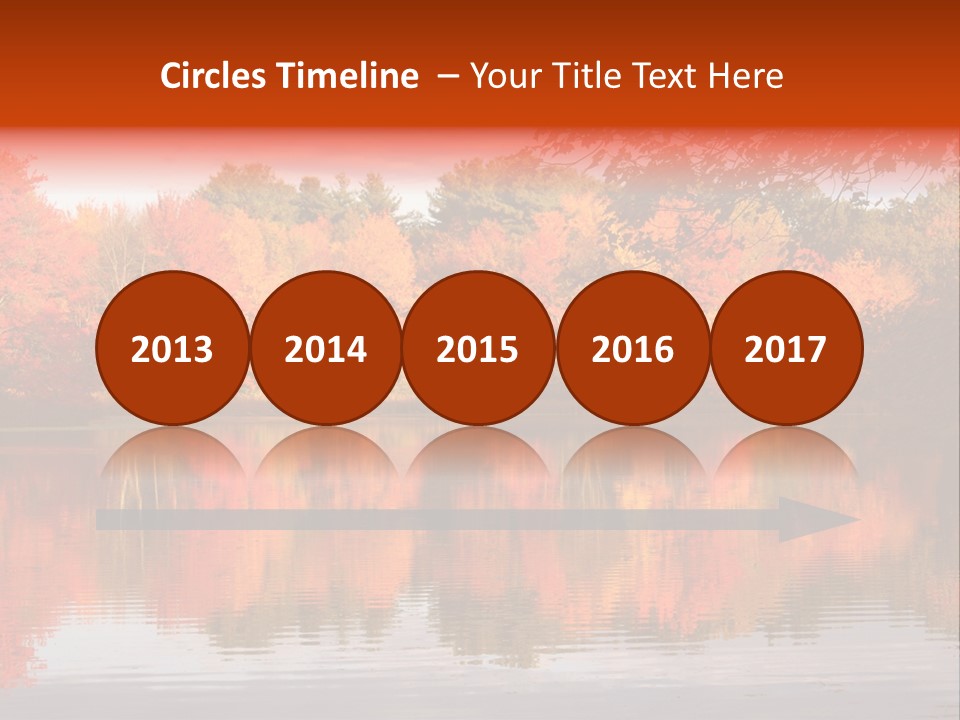 Circles Timeline – Your Title Text Here

2013

2014

2015

2016

2017